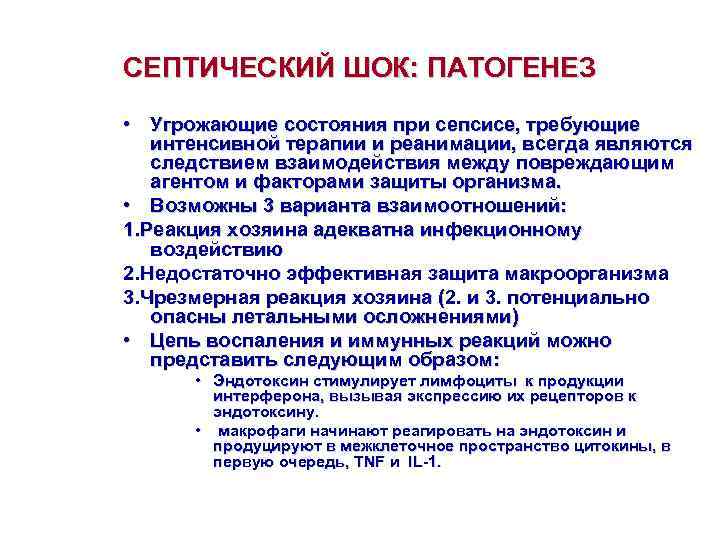 СЕПТИЧЕСКИЙ ШОК: ПАТОГЕНЕЗ

• Угрожающие состояния при сепсисе, требующие интенсивной терапии и реанимации, всегда являются следствием взаимодействия между повреждающим агентом и факторами защиты организма.
• Возможны 3 варианта взаимоотношений:
1.Реакция хозяина адекватна инфекционному воздействию
2.Недостаточно эффективная защита макроорганизма
3.Чрезмерная реакция хозяина (2. и 3. потенциально опасны летальными осложнениями)
• Цепь воспаления и иммунных реакций можно представить следующим образом:
• Эндотоксин стимулирует лимфоциты к продукции интерферона, вызывая экспрессию их рецепторов к эндотоксину.
• макрофаги начинают реагировать на эндотоксин и продуцируют в межклеточное пространство цитокины, в первую очередь, TNF и IL-1.